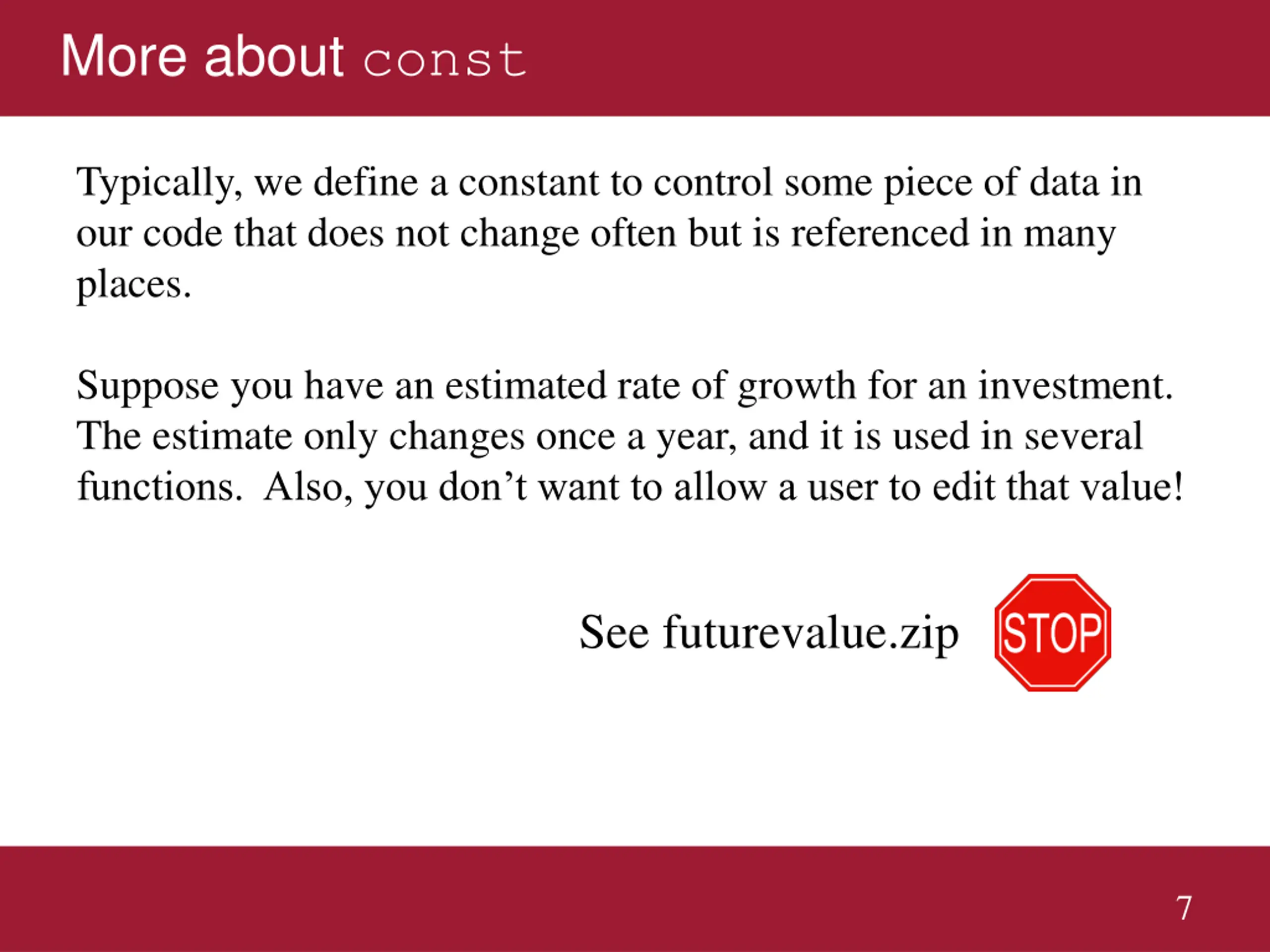 More about const

Typically, we define a constant to control some piece of data in our code that does not change often but is referenced in many places.

Suppose you have an estimated rate of growth for an investment. The estimate only changes once a year, and it is used in several functions. Also, you don’t want to allow a user to edit that value!

See futurevalue.zip

STOP

7